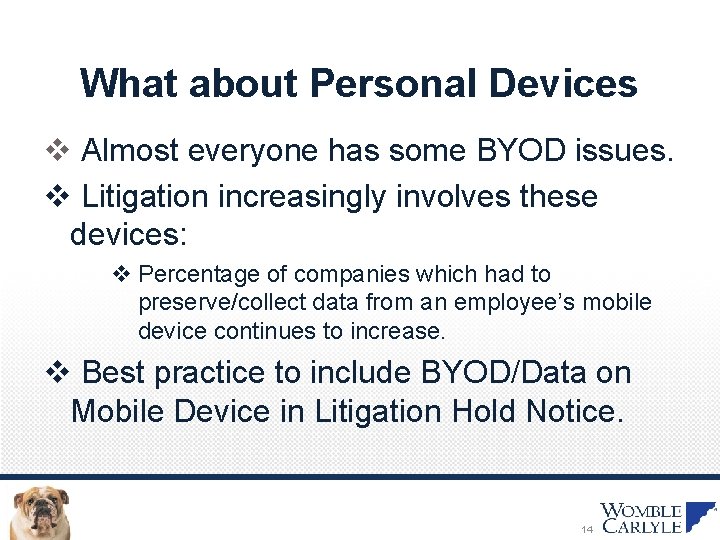 What about Personal Devices

❖ Almost everyone has some BYOD issues.

❖ Litigation increasingly involves these devices:

❖ Percentage of companies which had to preserve/collect data from an employee's mobile device continues to increase.

❖ Best practice to include BYOD/Data on Mobile Device in Litigation Hold Notice.

14

WOMBLE CARLYLE